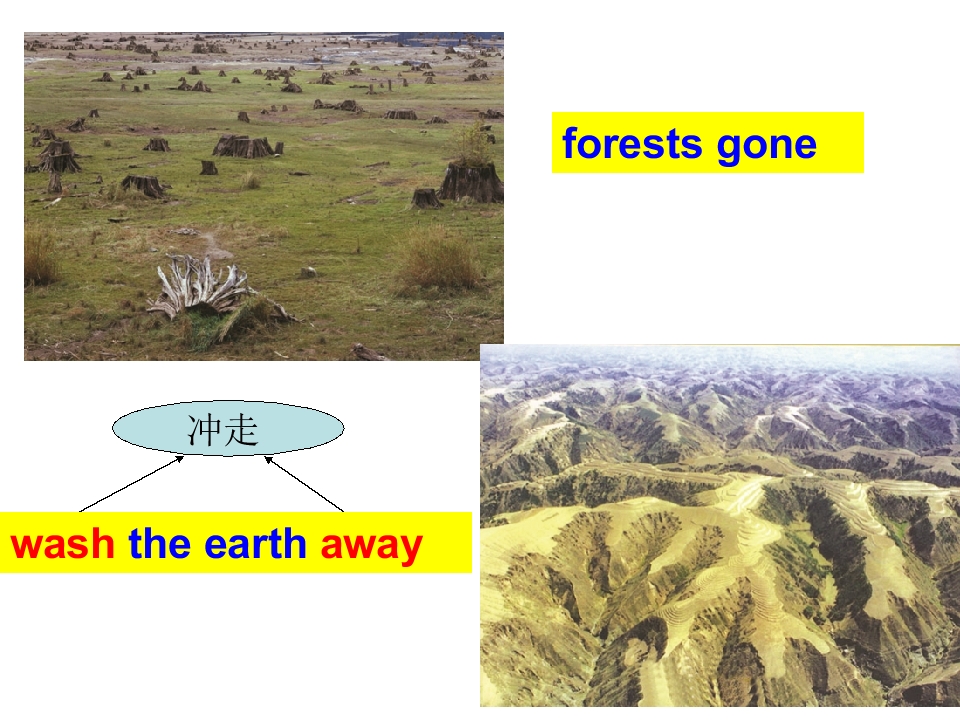 forests gone

冲走

wash the earth away